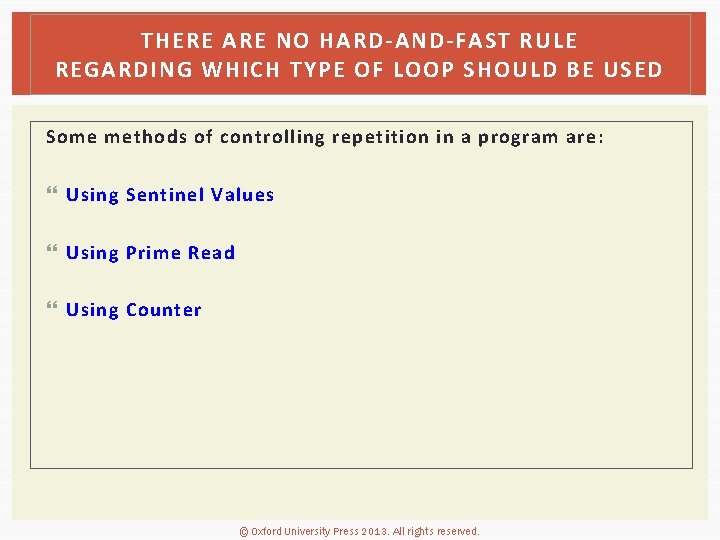 THERE ARE NO HARD-AND-FAST RULE REGARDING WHICH TYPE OF LOOP SHOULD BE USED

Some methods of controlling repetition in a program are:

“ Using Sentinel Values

“ Using Prime Read

“ Using Counter

© Oxford University Press 2013. All rights reserved.